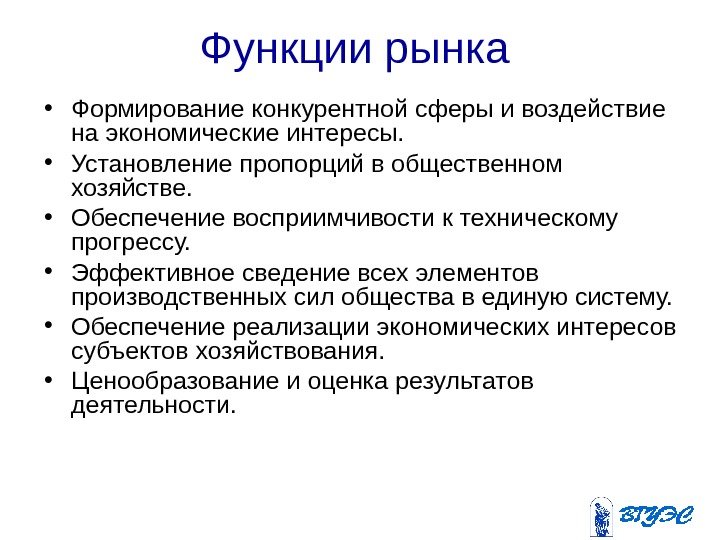 Функции рынка

• Формирование конкурентной сферы и воздействие на экономические интересы.
• Установление пропорций в общественном хозяйстве.
• Обеспечение восприимчивости к техническому прогрессу.
• Эффективное сведение всех элементов производственных сил общества в единую систему.
• Обеспечение реализации экономических интересов субъектов хозяйствования.
• Ценообразование и оценка результатов деятельности.

ВГУЭС